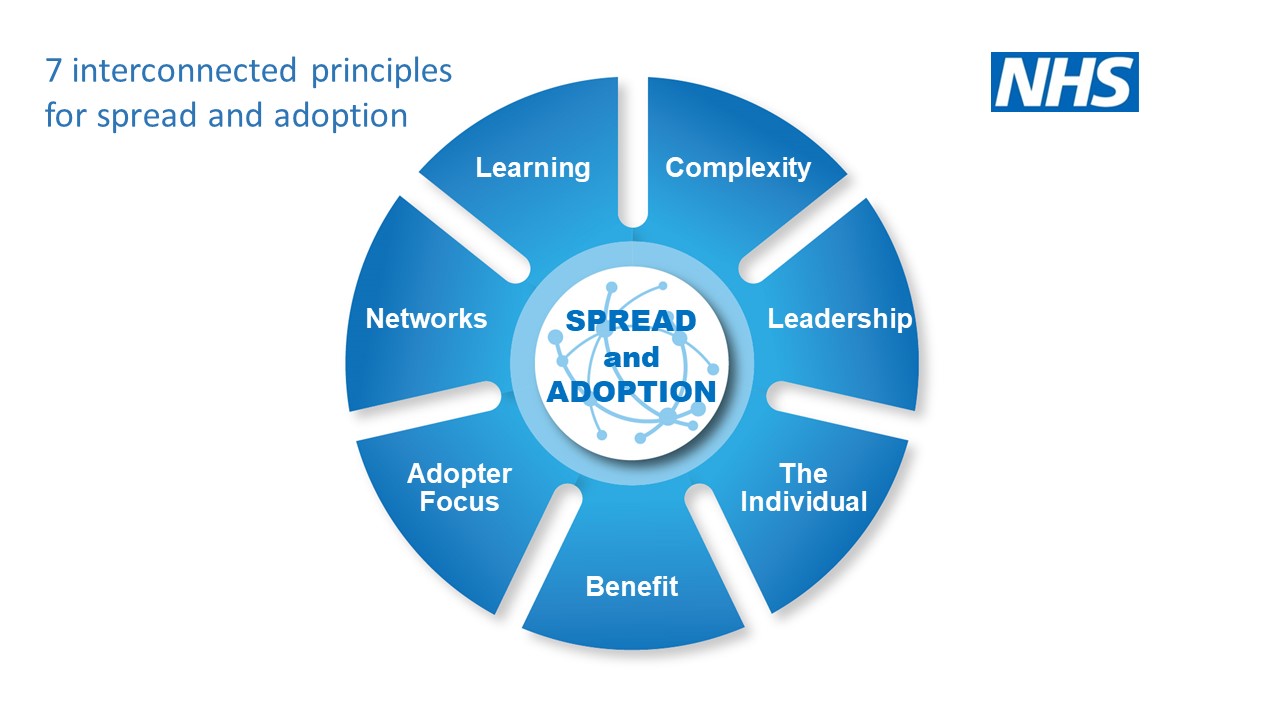 7 interconnected principles for spread and adoption

NHS

Learning

Complexity

Leadership

The Individual

Benefit

Adopter Focus

Networks

SPREAD and ADOPTION